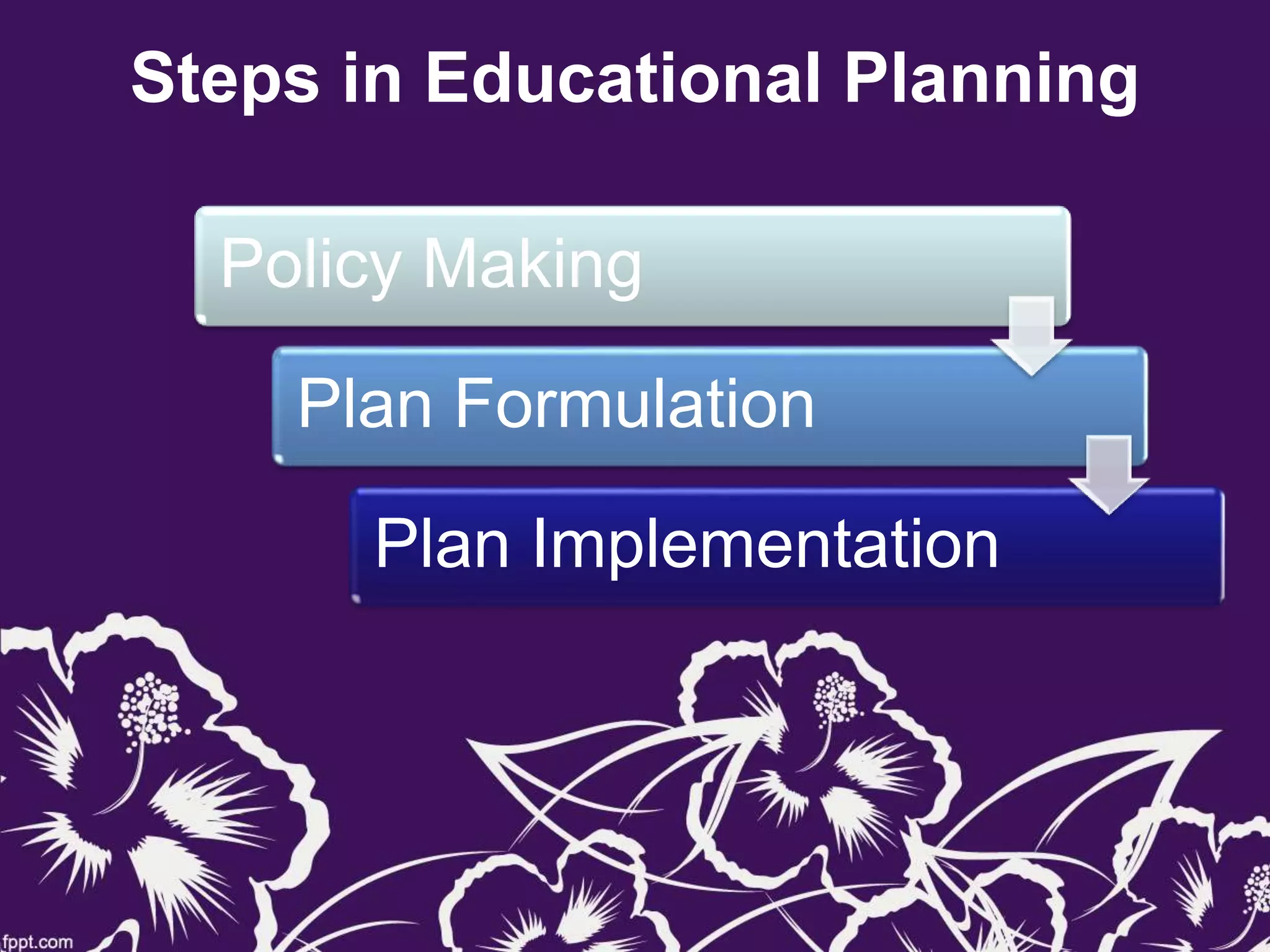 Steps in Educational Planning

Policy Making

Plan Formulation

Plan Implementation

fppt.com